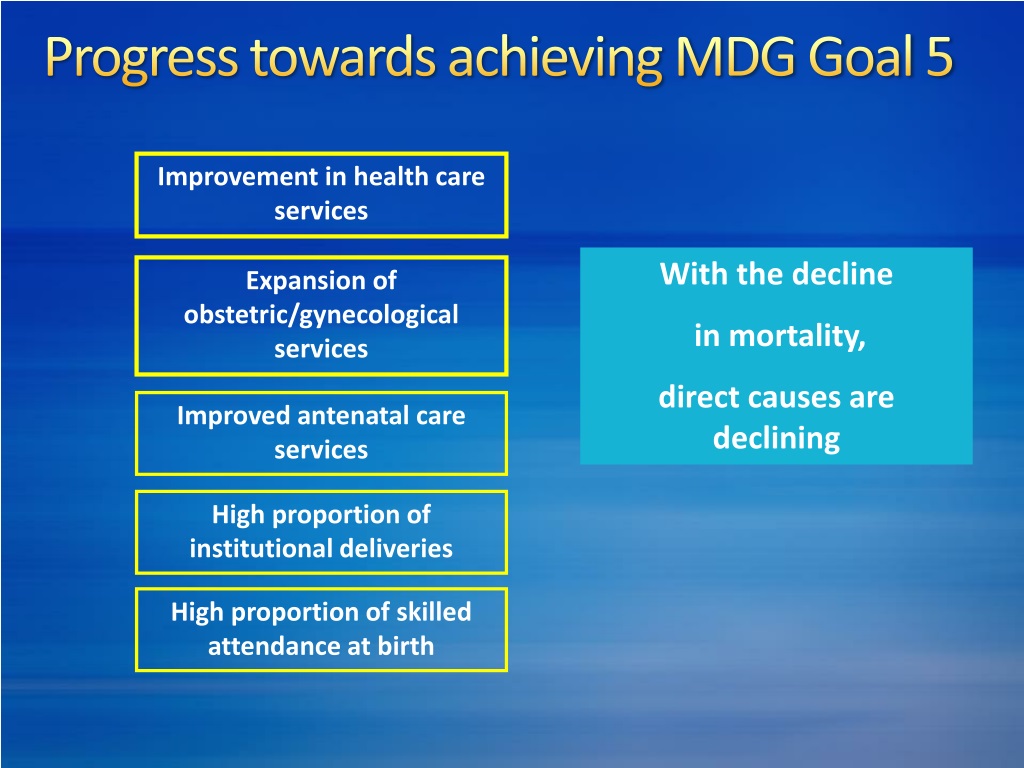 Progress towards achieving MDG Goal 5

Improvement in health care services

Expansion of obstetric/gynecological services

Improved antenatal care services

High proportion of institutional deliveries

High proportion of skilled attendance at birth

With the decline

in mortality,

direct causes are declining